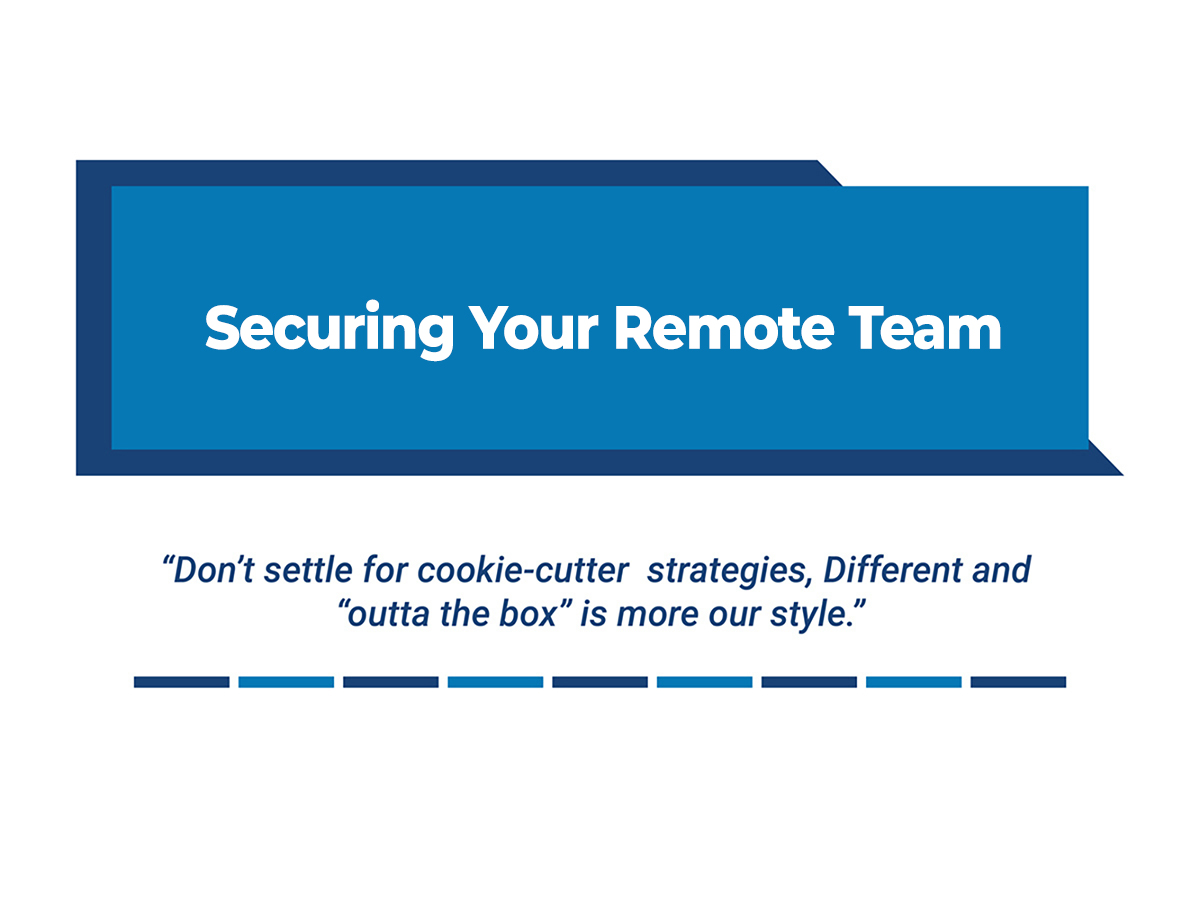 Securing Your Remote Team

“Don’t settle for cookie-cutter strategies, Different and “outta the box” is more our style.”